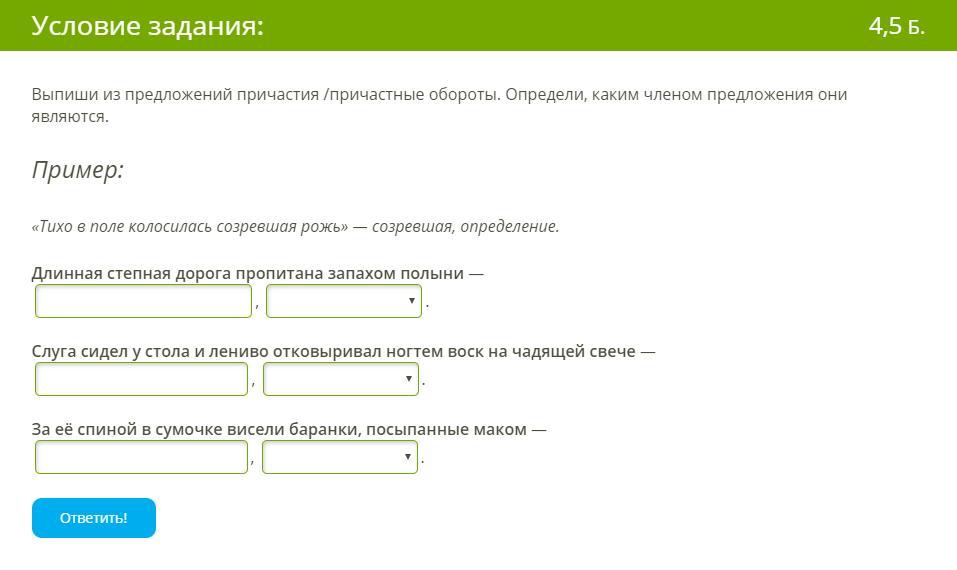 Условие задания:

4,5 Б.

Выпиши из предложений причастия /причастные обороты. Определи, каким членом предложения они являются.

Пример:

«Тихо в поле колосилась созревшая рожь» — созревшая, определение.

Длинная степная дорога пропитана запахом полыни —
, .

Слуга сидел у стола и лениво отковыривал ногтем воск на чадящей свече —
, .

За её спиной в сумочке висели баранки, посыпанные маком —
, .

Ответить!